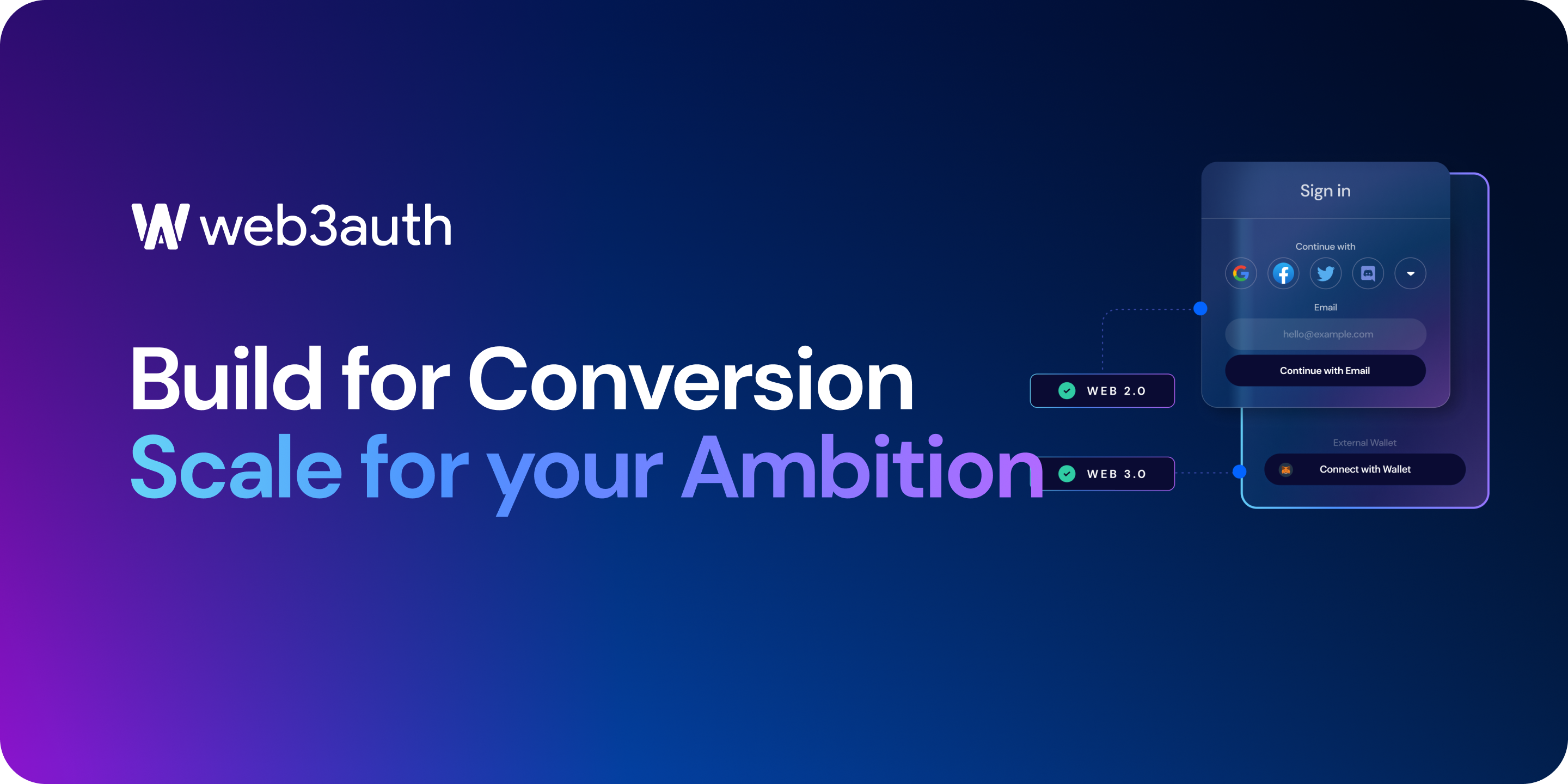 web3auth

Build for Conversion
Scale for your Ambition

WEB 2.0

WEB 3.0

Sign in

Continue with

Email

hello@example.com

Continue with Email

External Wallet

Connect with Wallet